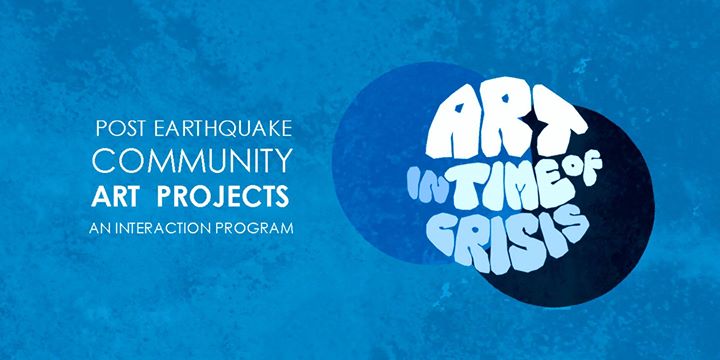 POST EARTHQUAKE
COMMUNITY
ART PROJECTS
AN INTERACTION PROGRAM

ART
IN TIME OF
CRISIS